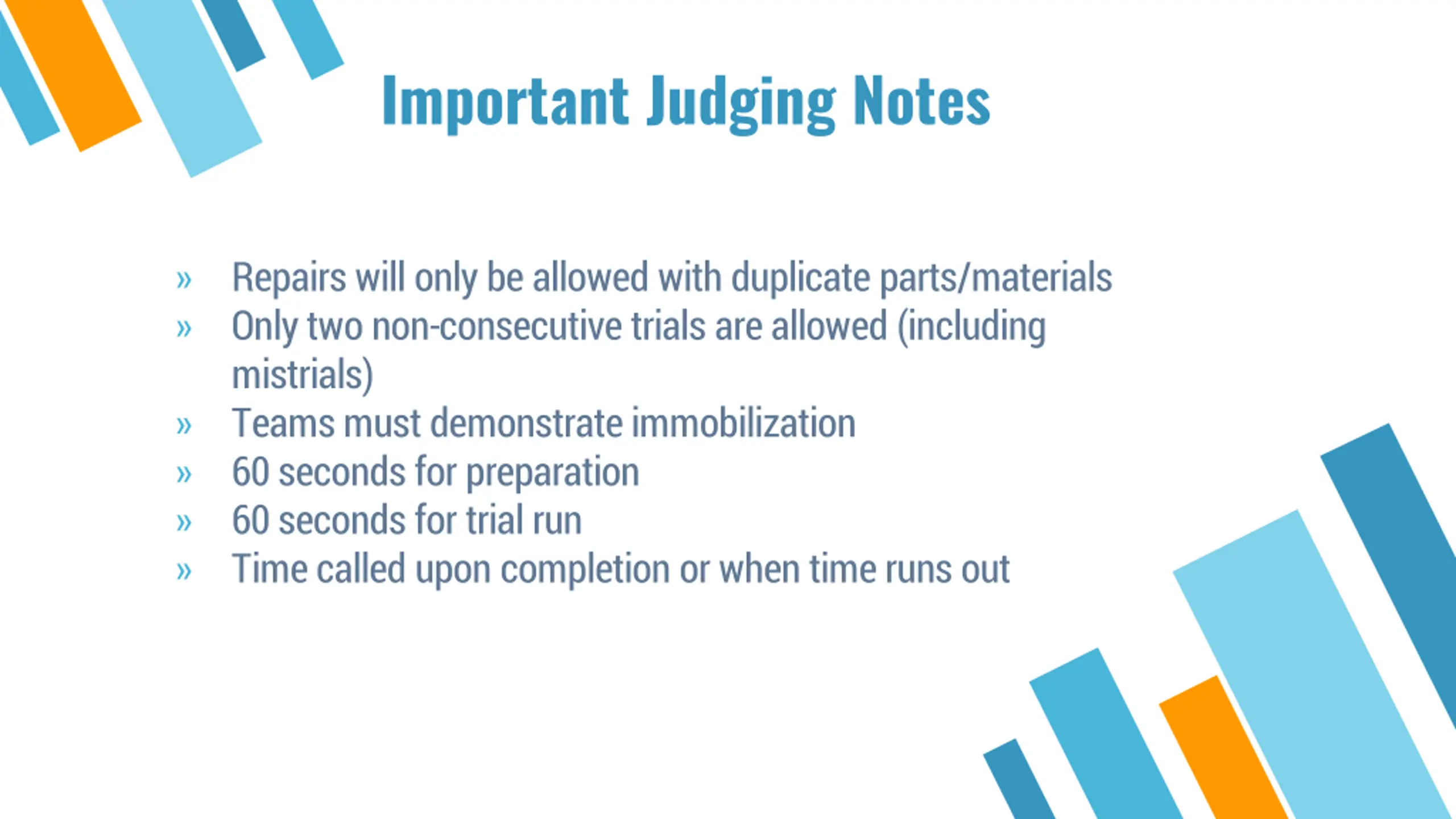 Important Judging Notes

» Repairs will only be allowed with duplicate parts/materials
» Only two non-consecutive trials are allowed (including mistrials)
» Teams must demonstrate immobilization
» 60 seconds for preparation
» 60 seconds for trial run
» Time called upon completion or when time runs out